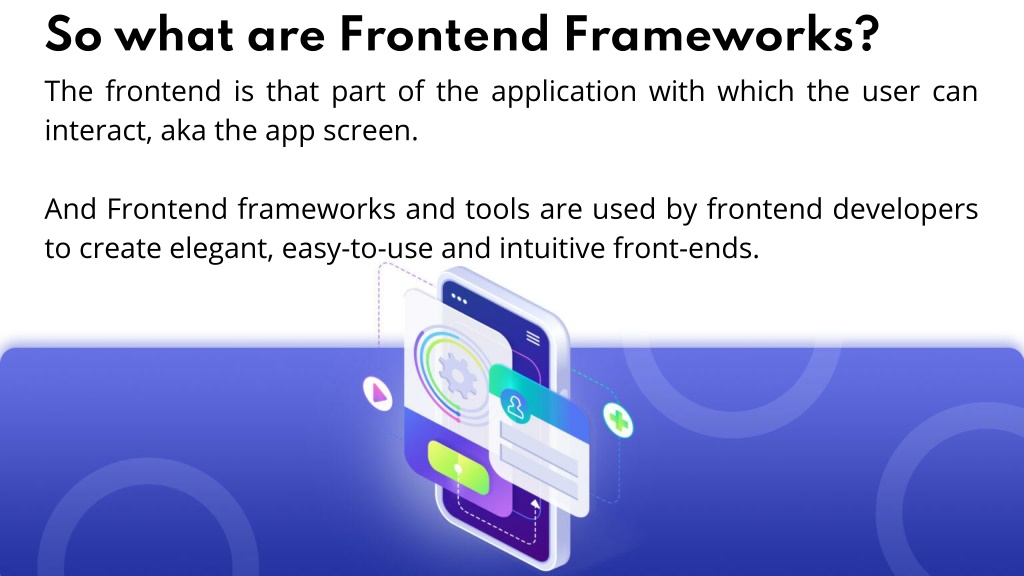 So what are Frontend Frameworks?

The frontend is that part of the application with which the user can interact, aka the app screen.

And Frontend frameworks and tools are used by frontend developers to create elegant, easy-to-use and intuitive front-ends.